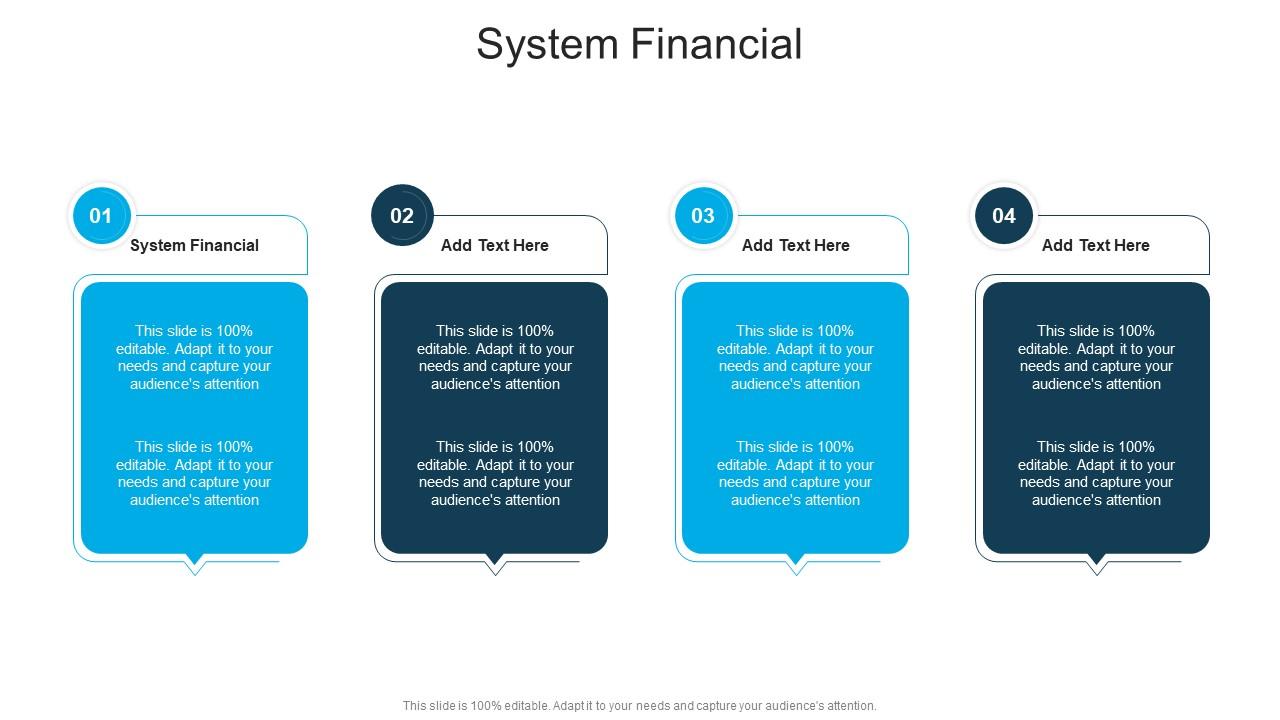 System Financial

01

System Financial

This slide is 100% editable. Adapt it to your needs and capture your audience's attention

This slide is 100% editable. Adapt it to your needs and capture your audience's attention

02

Add Text Here

This slide is 100% editable. Adapt it to your needs and capture your audience's attention

This slide is 100% editable. Adapt it to your needs and capture your audience's attention

03

Add Text Here

This slide is 100% editable. Adapt it to your needs and capture your audience's attention

This slide is 100% editable. Adapt it to your needs and capture your audience's attention

04

Add Text Here

This slide is 100% editable. Adapt it to your needs and capture your audience's attention

This slide is 100% editable. Adapt it to your needs and capture your audience's attention

This slide is 100% editable. Adapt it to your needs and capture your audience's attention.